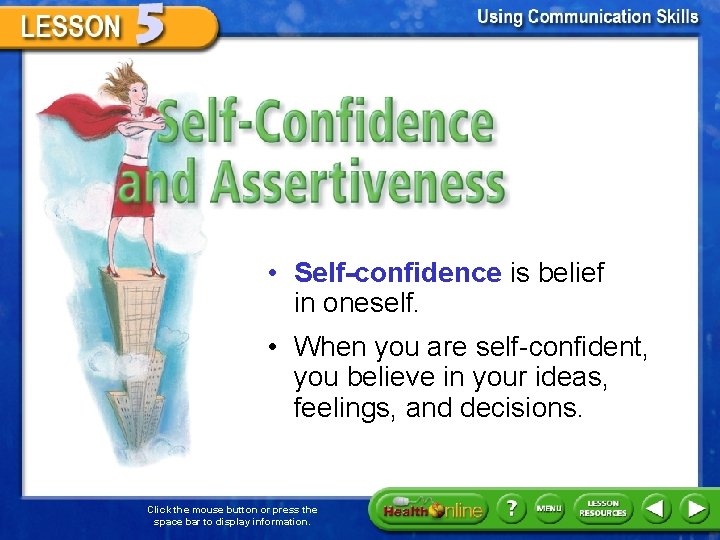 LESSON 5

Using Communication Skills

Self-Confidence and Assertiveness

• Self-confidence is belief in oneself.

• When you are self-confident, you believe in your ideas, feelings, and decisions.

Click the mouse button or press the space bar to display information.

Health Online

?

MENU

LESSON RESOURCES